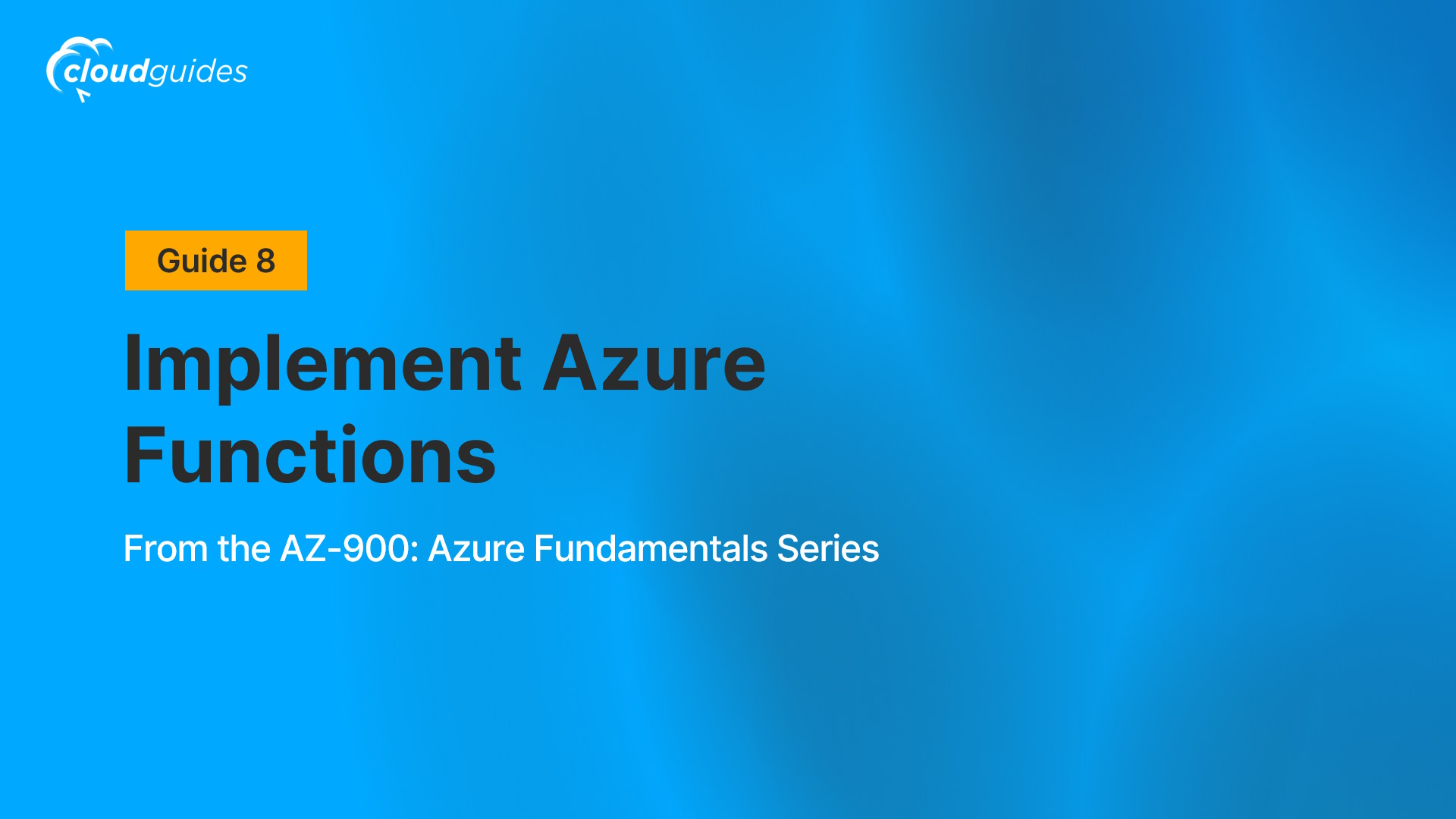 cloudguides

Guide 8

Implement Azure Functions

From the AZ-900: Azure Fundamentals Series